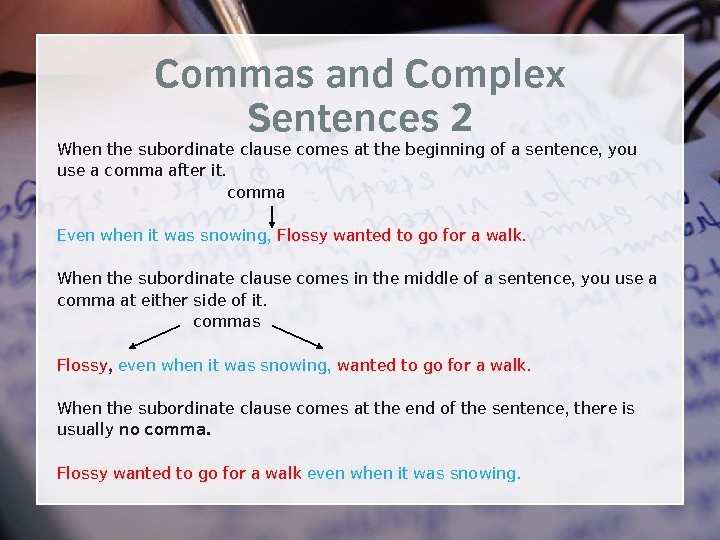 Commas and Complex Sentences 2

When the subordinate clause comes at the beginning of a sentence, you use a comma after it.

comma

Even when it was snowing, Flossy wanted to go for a walk.

When the subordinate clause comes in the middle of a sentence, you use a comma at either side of it.

commas

Flossy, even when it was snowing, wanted to go for a walk.

When the subordinate clause comes at the end of the sentence, there is usually no comma.

Flossy wanted to go for a walk even when it was snowing.